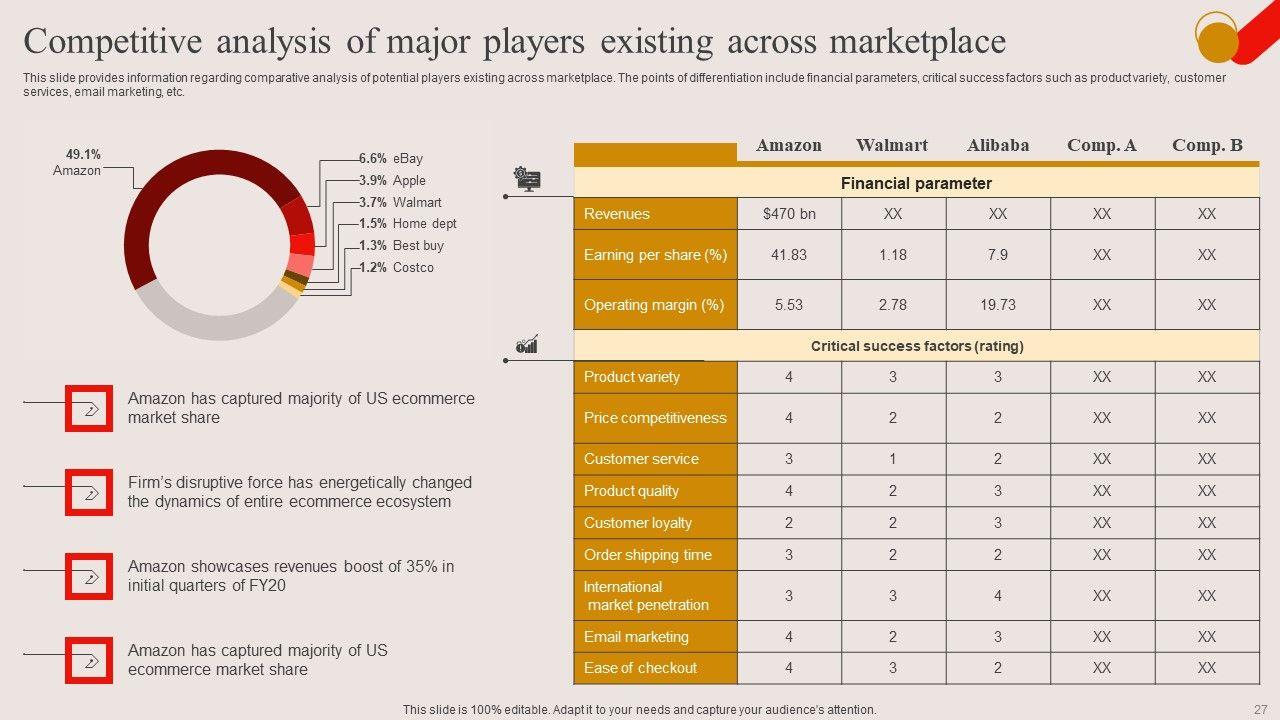 Competitive analysis of major players existing across marketplace

This slide provides information regarding comparative analysis of potential players existing across marketplace. The points of differentiation include financial parameters, critical success factors such as product variety, customer services, email marketing, etc.

49.1% Amazon

6.6% eBay
3.9% Apple
3.7% Walmart
1.5% Home dept
1.3% Best buy
1.2% Costco

Amazon has captured majority of US ecommerce market share

Firm's disruptive force has energetically changed the dynamics of entire ecommerce ecosystem

Amazon showcases revenues boost of 35% in initial quarters of FY20

Amazon has captured majority of US ecommerce market share

| | Amazon | Walmart | Alibaba | Comp. A | Comp. B |
|---|---|---|---|---|---|
| Financial parameter | | | | | |
| Revenues | $470 bn | XX | XX | XX | XX |
| Earning per share (%) | 41.83 | 1.18 | 7.9 | XX | XX |
| Operating margin (%) | 5.53 | 2.78 | 19.73 | XX | XX |
| Critical success factors (rating) | | | | | |
| Product variety | 4 | 3 | 3 | XX | XX |
| Price competitiveness | 4 | 2 | 2 | XX | XX |
| Customer service | 3 | 1 | 2 | XX | XX |
| Product quality | 4 | 2 | 3 | XX | XX |
| Customer loyalty | 2 | 2 | 3 | XX | XX |
| Order shipping time | 3 | 2 | 2 | XX | XX |
| International market penetration | 3 | 3 | 4 | XX | XX |
| Email marketing | 4 | 2 | 3 | XX | XX |
| Ease of checkout | 4 | 3 | 2 | XX | XX |

This slide is 100% editable. Adapt it to your needs and capture your audience's attention.

27